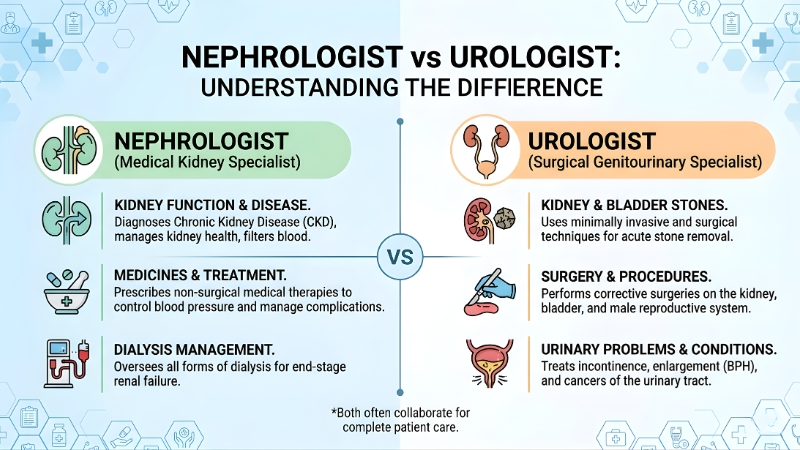 NEPHROLOGIST vs UROLOGIST:
UNDERSTANDING THE DIFFIERENCE

NEPHROLOGIST
(Medical Kidney Specialist)

KIDNEY FUNCTION & DISEASE.
Diagnoses Chronic Kidney Disease (CKD), manages kidney health, filters blood.

MEDICINES & TREATMENT.
Prescribes non-surgical medical therapies to control blood pressure and manage complications.

DIALYSIS MANAGEMENT.
Oversees all forms of dialysis for end-stage renal failure.

VS

UROLOGIST
(Surgical Genitourinary Specialist)

KIDNEY & BLADDER STONES.
Uses minimally invasive and surgical techniques for acute stone removal.

SURGERY & PROCEDURES.
Performs corrective surgeries on the kidney, bladder, and male reproductive system.

URINARY PROBLEMS & CONDITIONS.
Treats incontinence, enlargement (BPH), and cancers of the urinary tract.

*Both often collaborate for complete patient care.